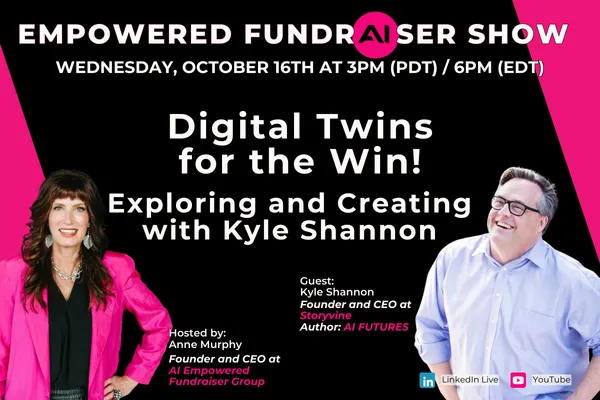 EMPOWERED FUNDRAISER SHOW

WEDNESDAY, OCTOBER 16TH AT 3PM (PDT) / 6PM (EDT)

Digital Twins for the Win!

Exploring and Creating with Kyle Shannon

Guest:
Kyle Shannon
Founder and CEO at Storyvine
Author: AI FUTURES

Hosted by:
Anne Murphy
Founder and CEO at AI Empowered Fundraiser Group

in LinkedIn Live

YouTube